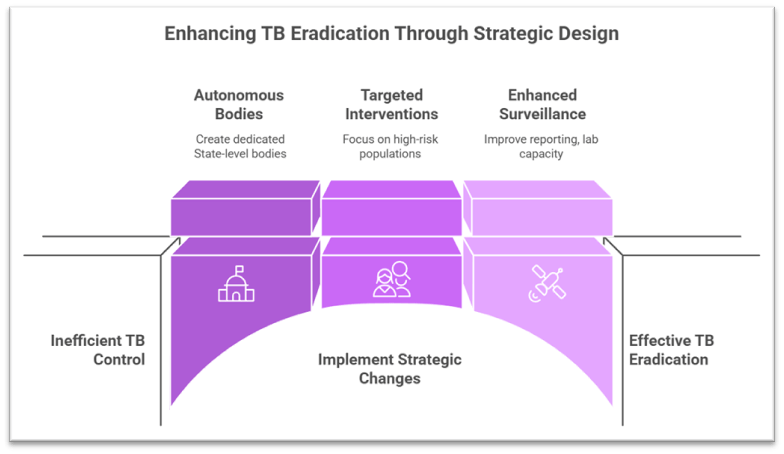 Enhancing TB Eradication Through Strategic Design

Autonomous Bodies
Create dedicated State-level bodies

Targeted Interventions
Focus on high-risk populations

Enhanced Surveillance
Improve reporting, lab capacity

Inefficient TB Control

Implement Strategic Changes

Effective TB Eradication